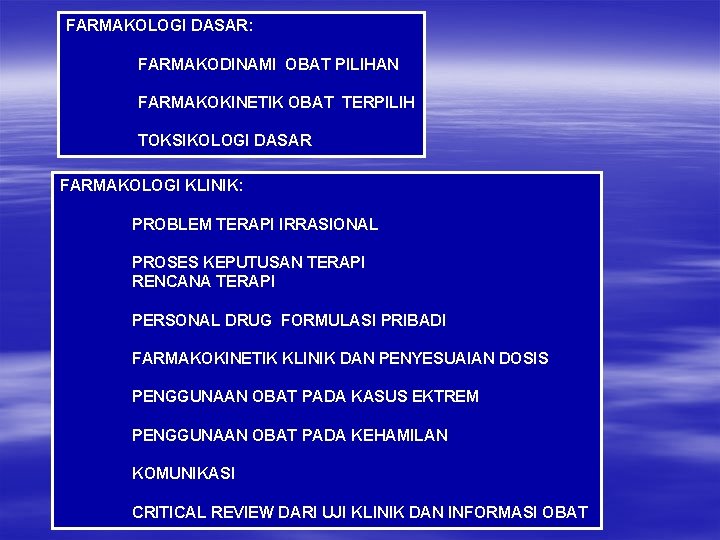 FARMAKOLOGI DASAR:

FARMAKODINAMI OBAT PILIHAN

FARMAKOKINETIK OBAT TERPILIH

TOKSIKOLOGI DASAR

FARMAKOLOGI KLINIK:

PROBLEM TERAPI IRRASIONAL

PROSES KEPUTUSAN TERAPI
RENCANA TERAPI

PERSONAL DRUG FORMULASI PRIBADI

FARMAKOKINETIK KLINIK DAN PENYESUAIAN DOSIS

PENGGUNAAN OBAT PADA KASUS EKTREM

PENGGUNAAN OBAT PADA KEHAMILAN

KOMUNIKASI

CRITICAL REVIEW DARI UJI KLINIK DAN INFORMASI OBAT